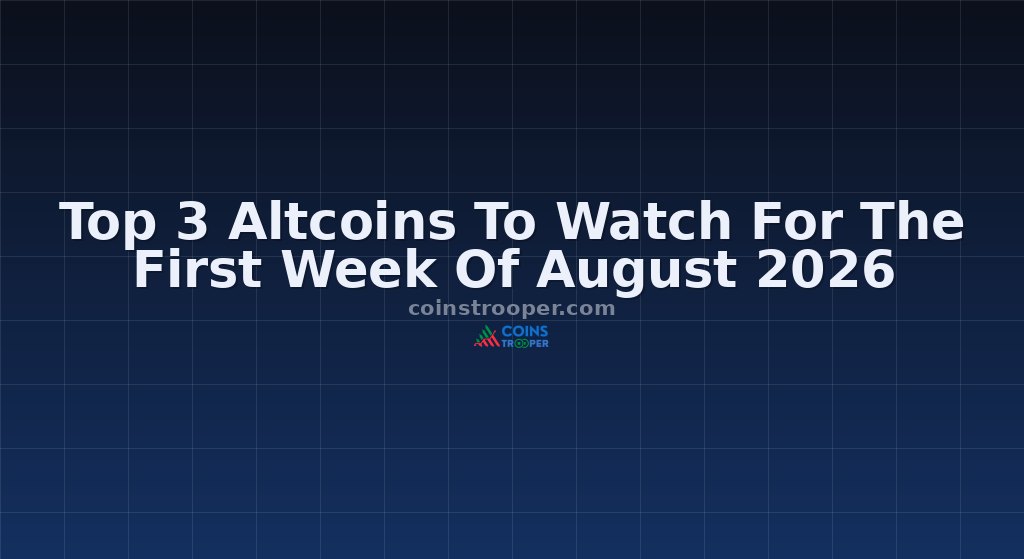 Top 3 Altcoins To Watch For The First Week Of August 2026

coinstrooper.com

COINS TROOPER